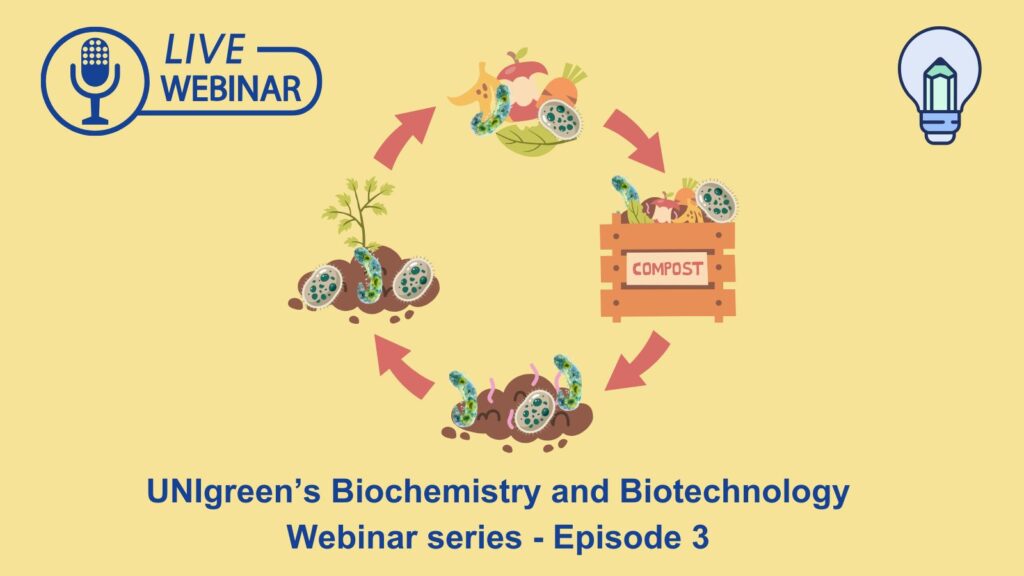 LIVE
WEBINAR

COMPOST

UNIgreen's Biochemistry and Biotechnology
Webinar series - Episode 3